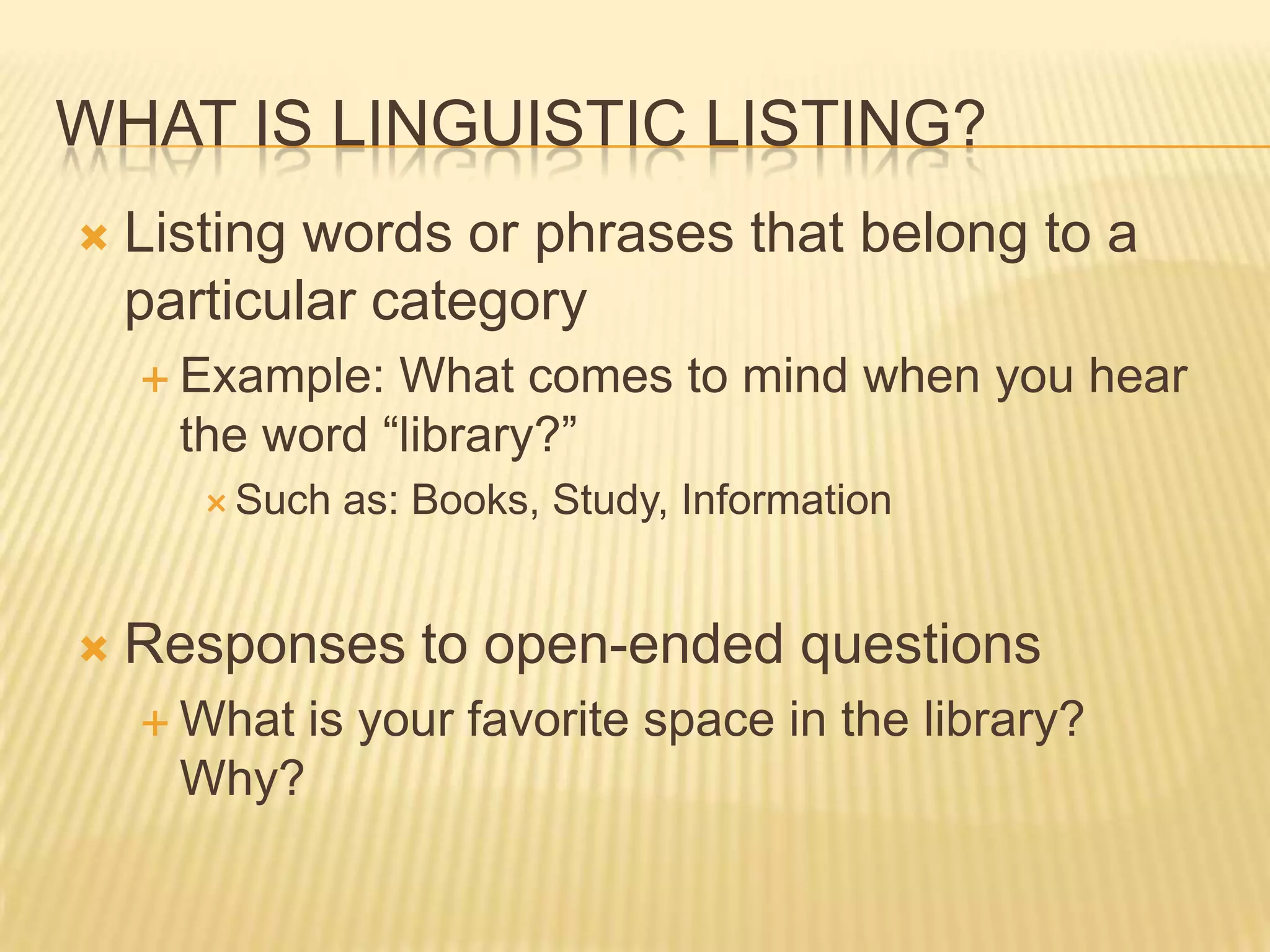 WHAT IS LINGUISTIC LISTING?

Listing words or phrases that belong to a particular category

Example: What comes to mind when you hear the word “library?”

Such as: Books, Study, Information

Responses to open-ended questions

What is your favorite space in the library? Why?